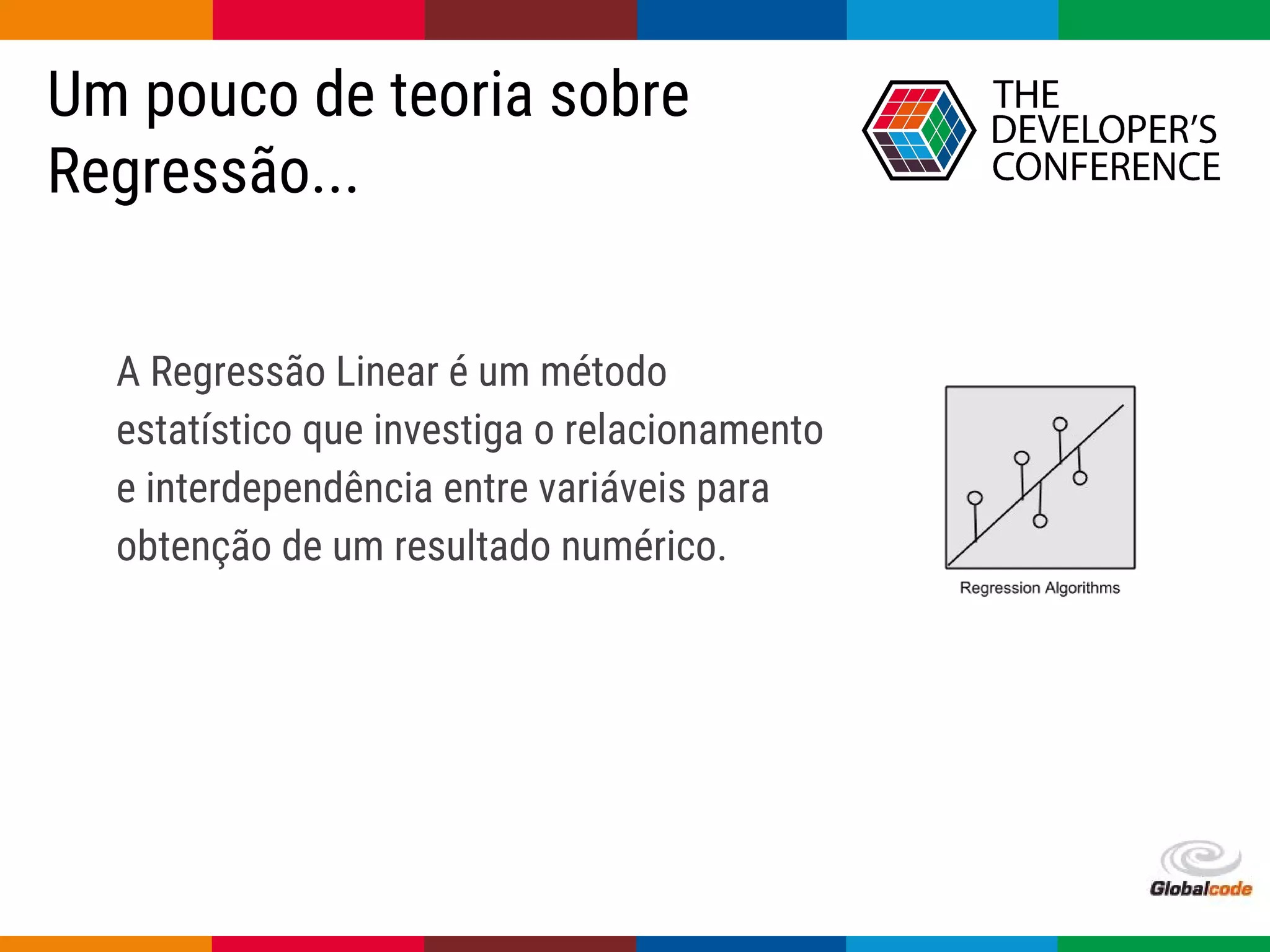 Um pouco de teoria sobre Regressão...

THE DEVELOPER'S CONFERENCE

A Regressão Linear é um método estatístico que investiga o relacionamento e interdependência entre variáveis para obtenção de um resultado numérico.

Regression Algorithms

Globalcode